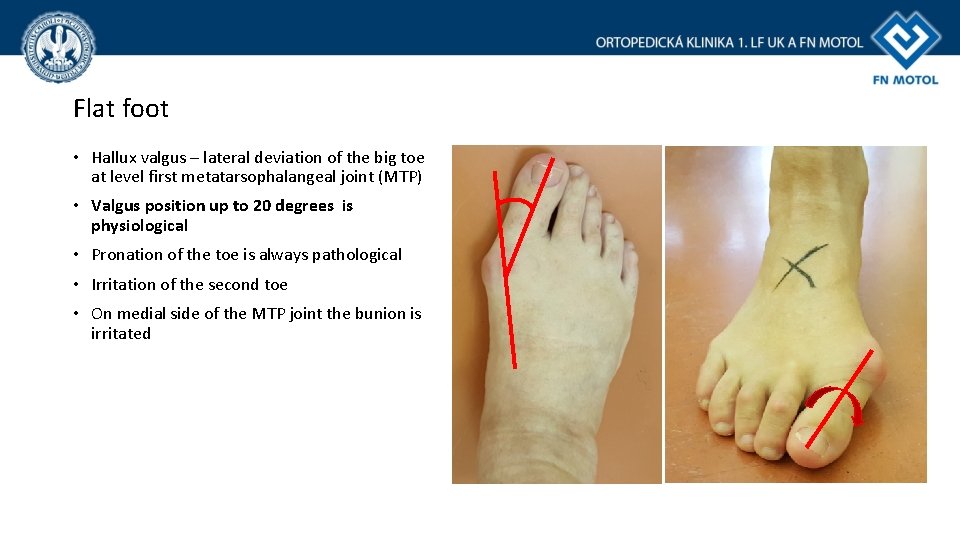 ORTOPEDICKÁ KLINIKA 1. LF UK A FN MOTOL

FN MOTOL

Flat foot

• Hallux valgus – lateral deviation of the big toe at level first metatarsophalangeal joint (MTP)

• Valgus position up to 20 degrees is physiological

• Pronation of the toe is always pathological

• Irritation of the second toe

• On medial side of the MTP joint the bunion is irritated